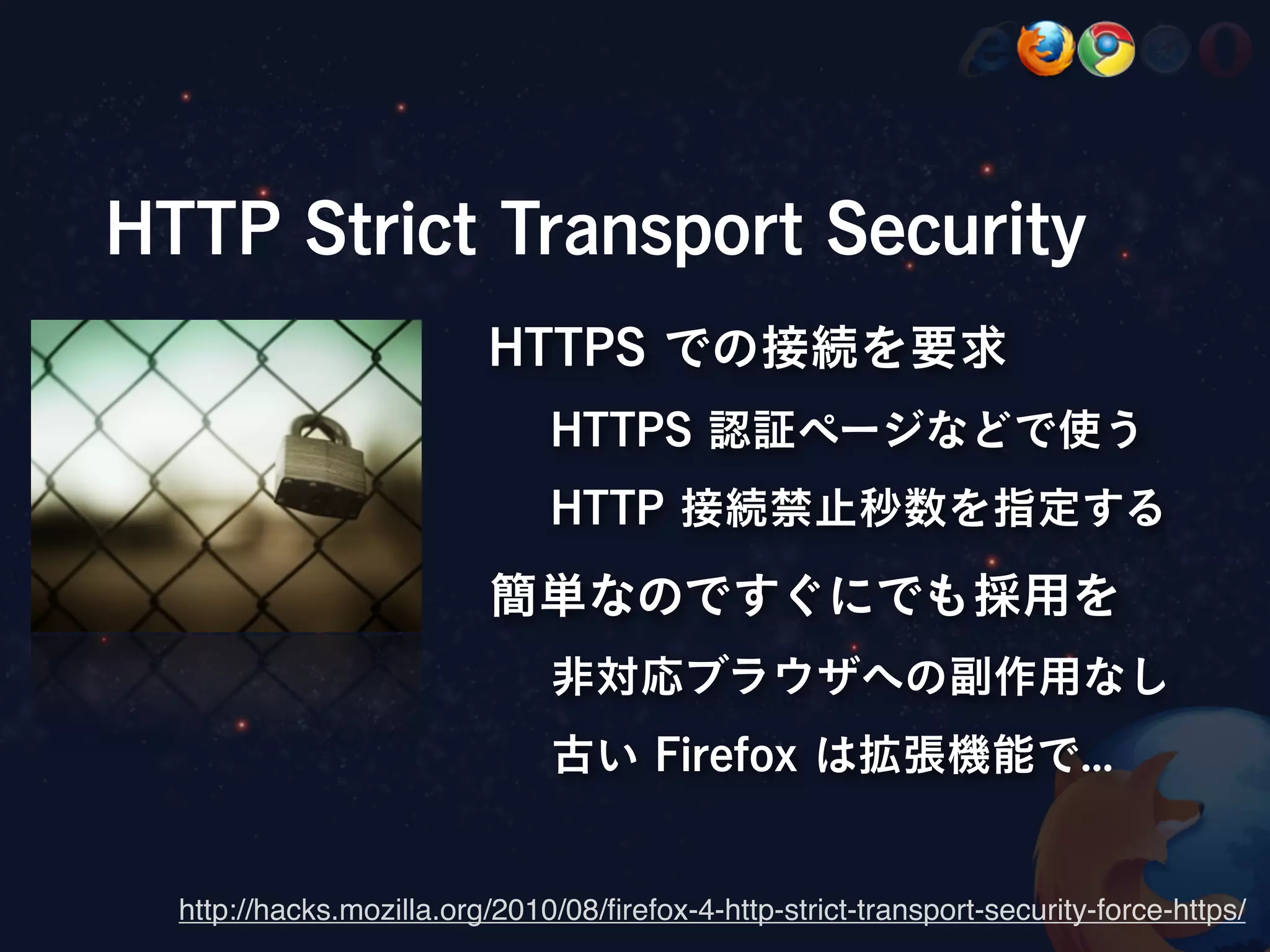 HTTP Strict Transport Security

HTTPS での接続を要求

HTTPS 認証ページなどで使う

HTTP 接続禁止秒数を指定する

簡単なのですぐにでも採用を

非対応ブラウザへの副作用なし

古い Firefox は拡張機能で…

http://hacks.mozilla.org/2010/08/firefox-4-http-strict-transport-security-force-https/